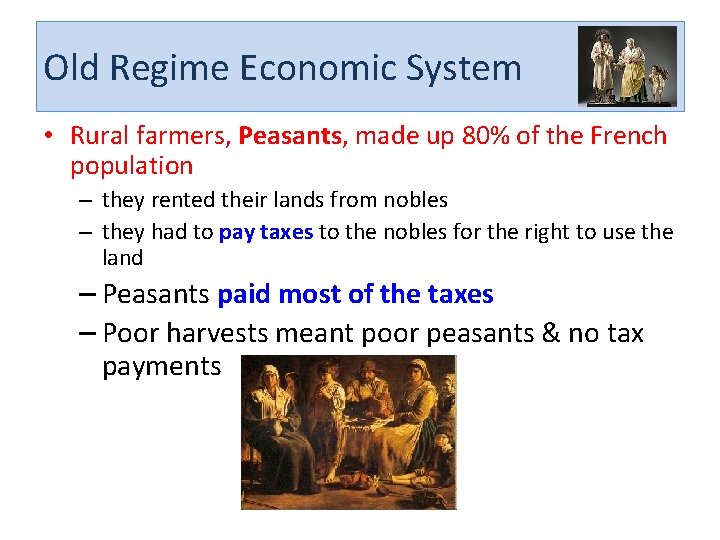 Old Regime Economic System

• Rural farmers, Peasants, made up 80% of the French population
– they rented their lands from nobles
– they had to pay taxes to the nobles for the right to use the land
– Peasants paid most of the taxes
– Poor harvests meant poor peasants & no tax payments